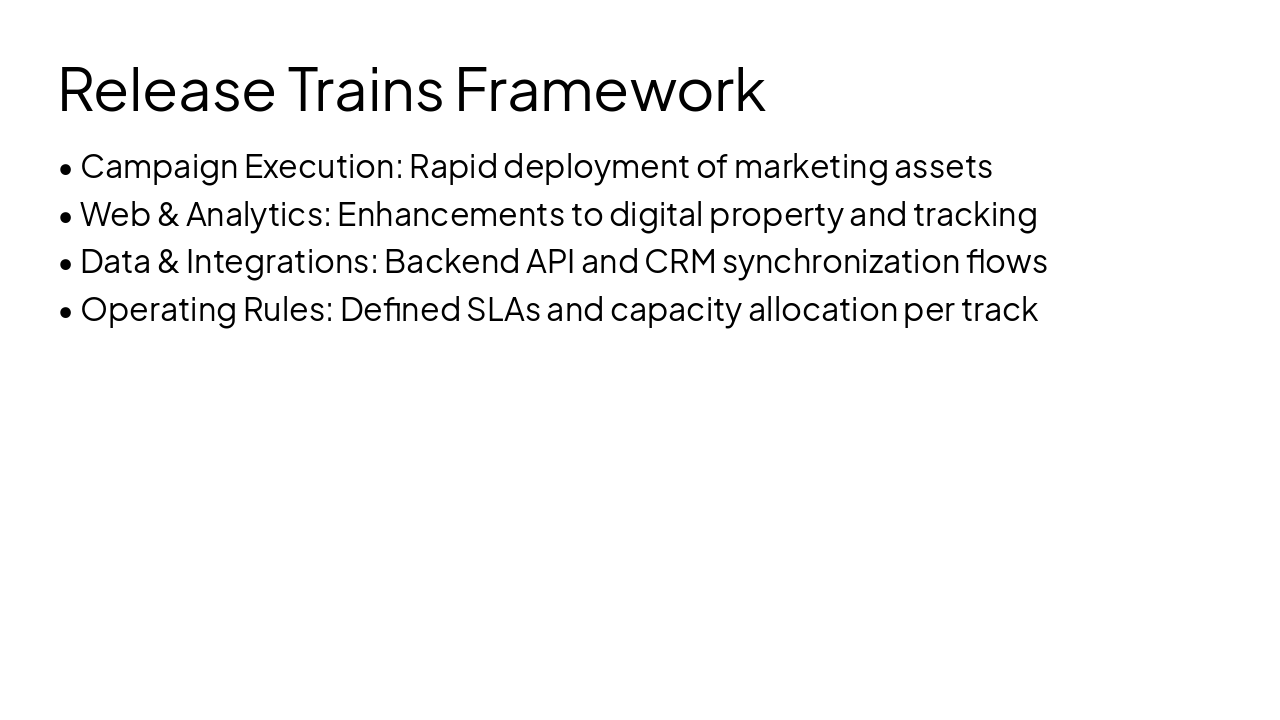 Release Trains Framework

• Campaign Execution: Rapid deployment of marketing assets
• Web & Analytics: Enhancements to digital property and tracking
• Data & Integrations: Backend API and CRM synchronization flows
• Operating Rules: Defined SLAs and capacity allocation per track